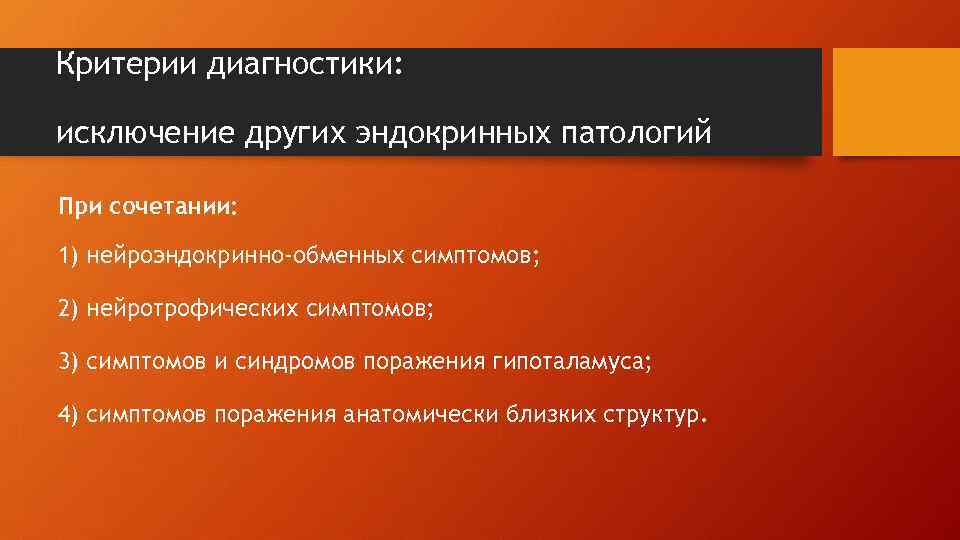 Критерии диагностики:

исключение других эндокринных патологий

При сочетании:

1) нейроэндокринно-обменных симптомов;

2) нейротрофических симптомов;

3) симптомов и синдромов поражения гипоталамуса;

4) симптомов поражения анатомически близких структур.